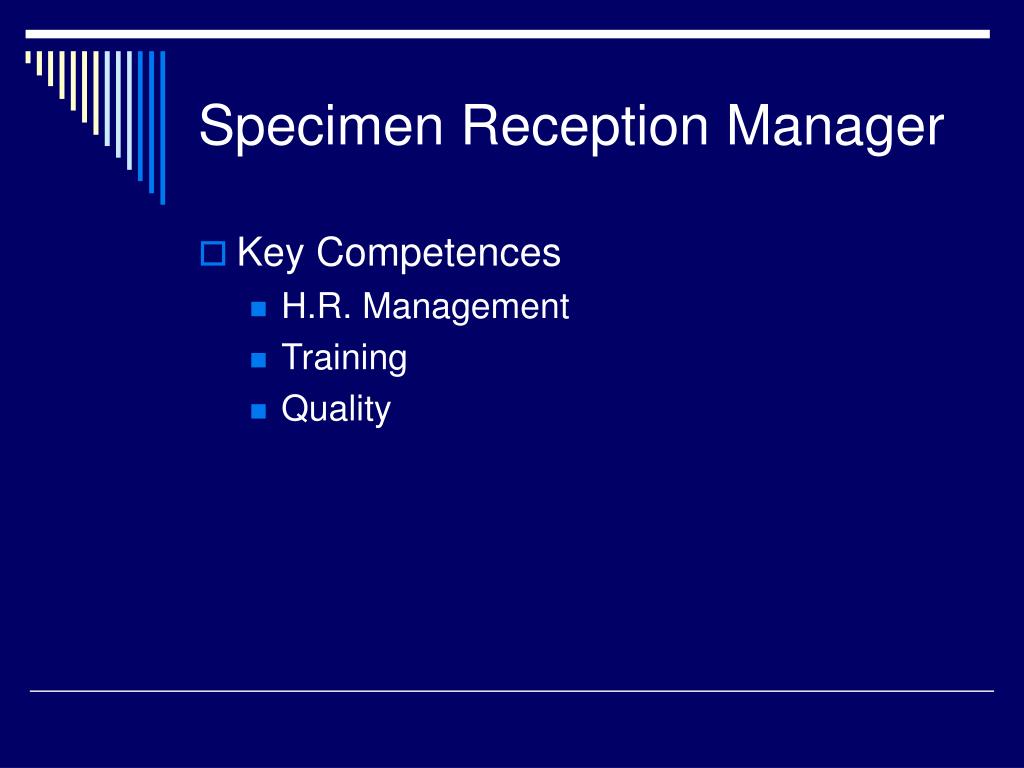 Specimen Reception Manager

Key Competences

H.R. Management

Training

Quality